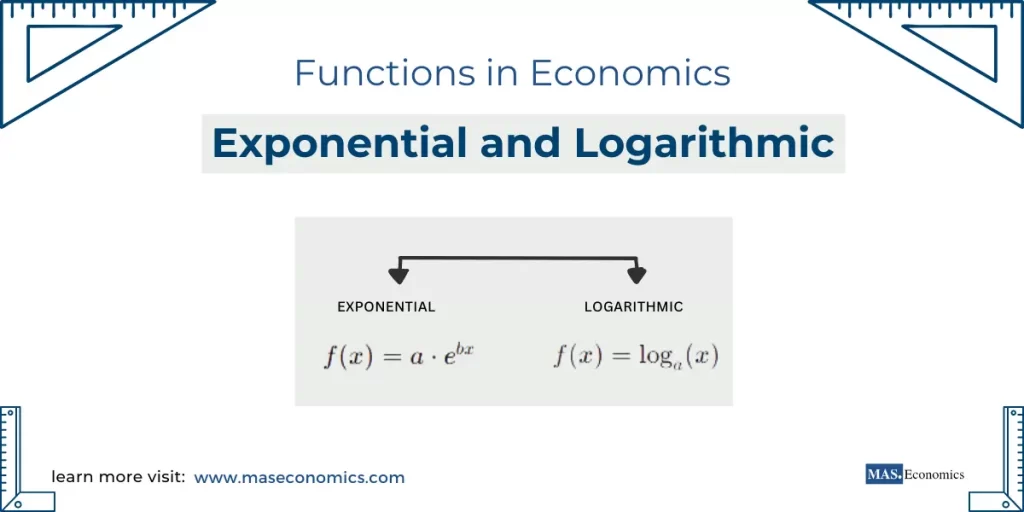 Functions in Economics

Exponential and Logarithmic

EXPONENTIAL

$f(x) = a \cdot e^{bx}$

LOGARITHMIC

$f(x) = \log_a(x)$

learn more visit: www.maseconomics.com

MAS. Economics